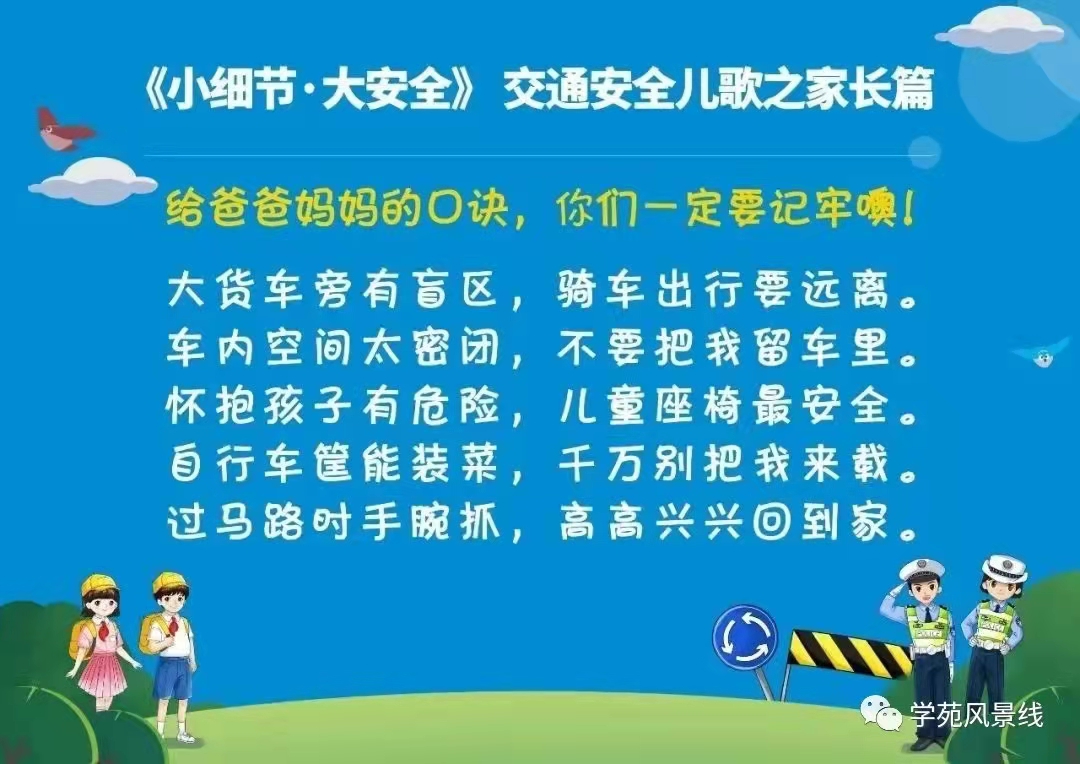 《小细节·大安全》 交通安全儿歌之家长篇

给爸爸妈妈的口诀，你们一定要记牢噢！

大货车旁有盲区，骑车出行要远离。
车内空间太密闭，不要把我留车里。
怀抱孩子有危险，儿童座椅最安全。
自行车筐能装菜，千万别把我来载。
过马路时手腕抓，高高兴兴回到家。

学苑风景线